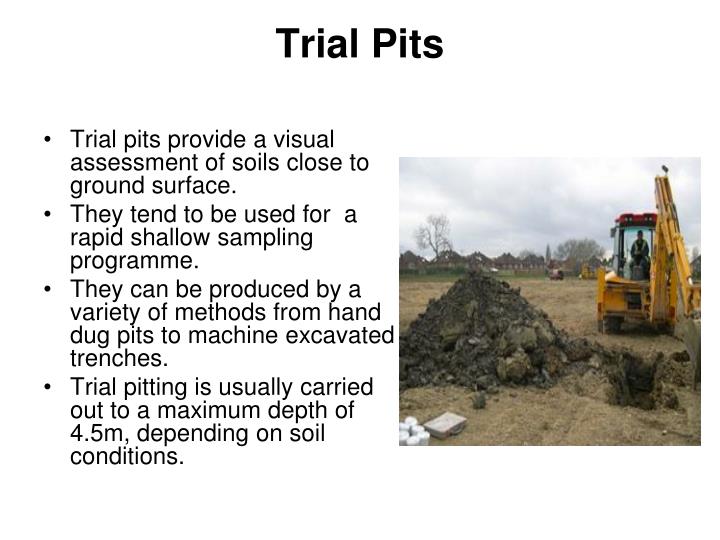 Trial Pits

• Trial pits provide a visual assessment of soils close to ground surface.
• They tend to be used for  a rapid shallow sampling programme.
• They can be produced by a variety of methods from hand dug pits to machine excavated trenches.
• Trial pitting is usually carried out to a maximum depth of 4.5m, depending on soil conditions.